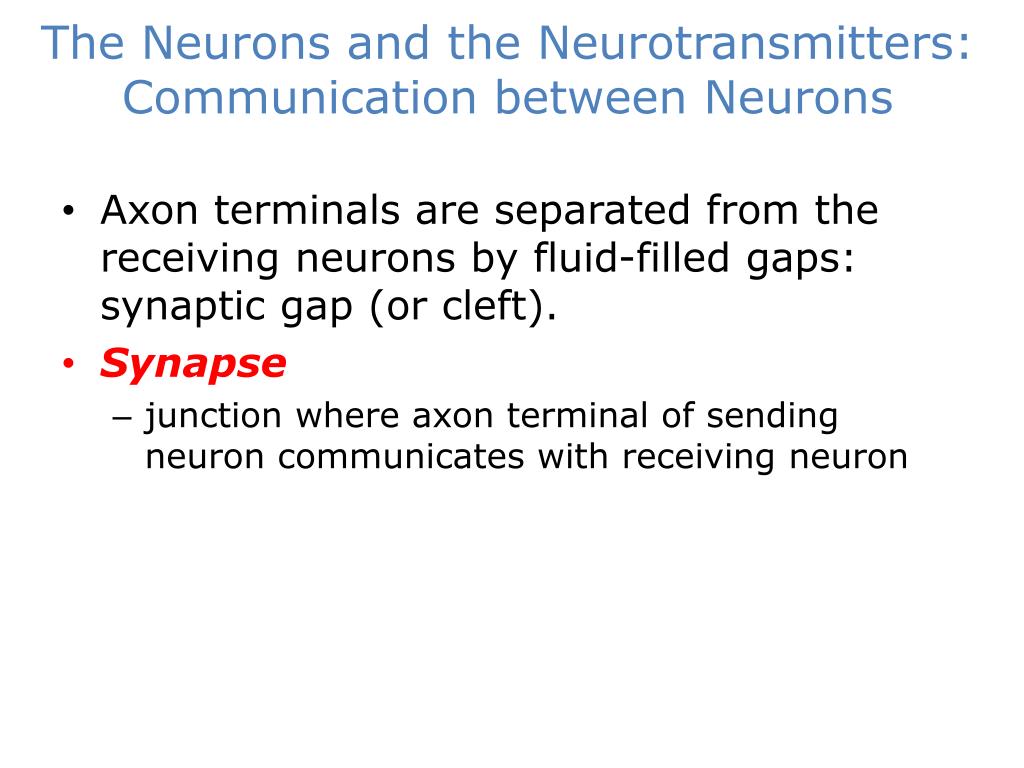 The Neurons and the Neurotransmitters: Communication between Neurons

• Axon terminals are separated from the receiving neurons by fluid-filled gaps: synaptic gap (or cleft).
• Synapse
– junction where axon terminal of sending neuron communicates with receiving neuron